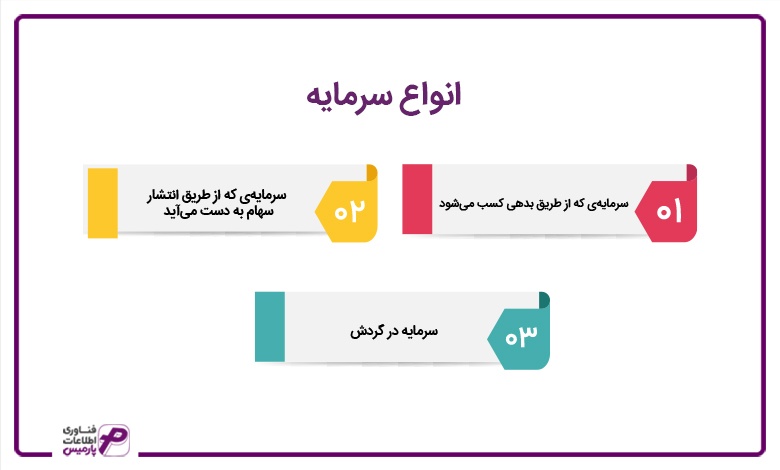 انواع سرمایه

۰۱
سرمایه‌ی که از طریق بدهی کسب می‌شود

۰۲
سرمایه‌ی که از طریق انتشار سهام به دست می‌آید

۰۳
سرمایه در گردش

فناوری اطلاعات پارمیس